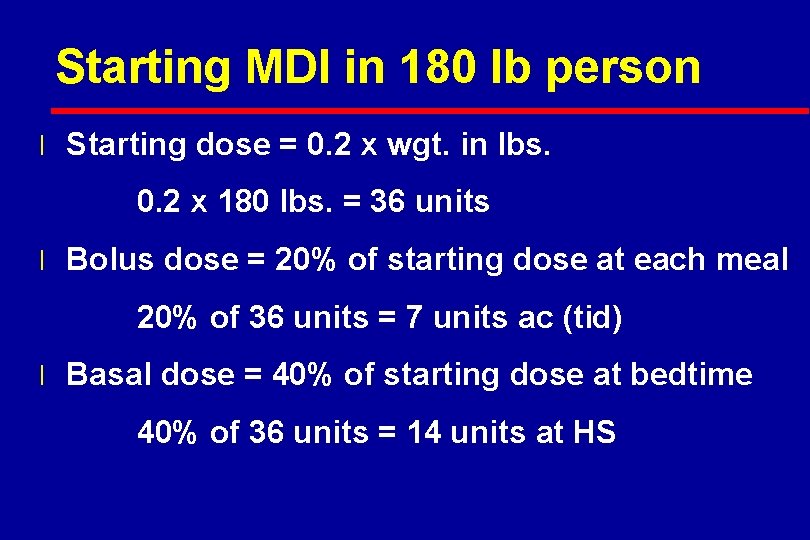 Starting MDI in 180 lb person

l Starting dose = 0.2 x wgt. in lbs.

0.2 x 180 lbs. = 36 units

l Bolus dose = 20% of starting dose at each meal

20% of 36 units = 7 units ac (tid)

l Basal dose = 40% of starting dose at bedtime

40% of 36 units = 14 units at HS